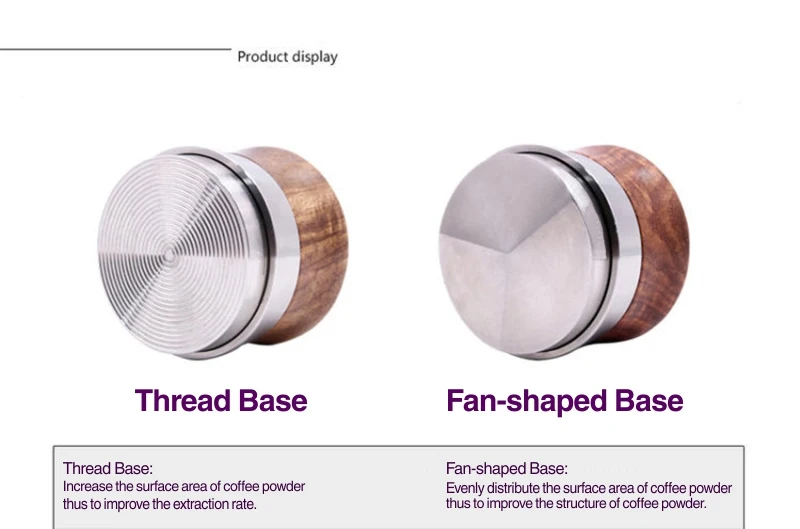 Product display

Thread Base

Fan-shaped Base

Thread Base:
Increase the surface area of coffee powder thus to improve the extraction rate.

Fan-shaped Base:
Evenly distribute the surface area of coffee powder thus to improve the structure of coffee powder.